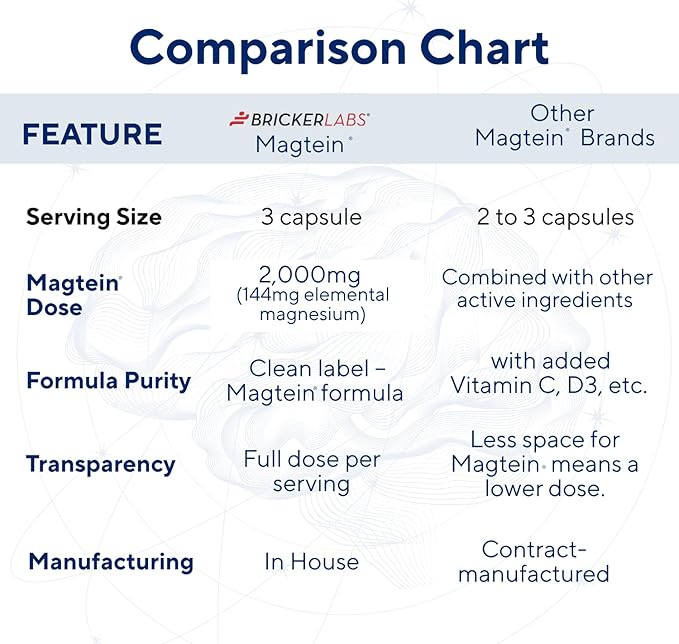 Comparison Chart

| FEATURE | BRICKERLABS® Magtein® | Other Magtein® Brands |
|---|---|---|
| Serving Size | 3 capsule | 2 to 3 capsules |
| Magtein® Dose | 2,000mg (144mg elemental magnesium) | Combined with other active ingredients |
| Formula Purity | Clean label – Magtein® formula | with added Vitamin C, D3, etc. |
| Transparency | Full dose per serving | Less space for Magtein® means a lower dose. |
| Manufacturing | In House | Contract-manufactured |